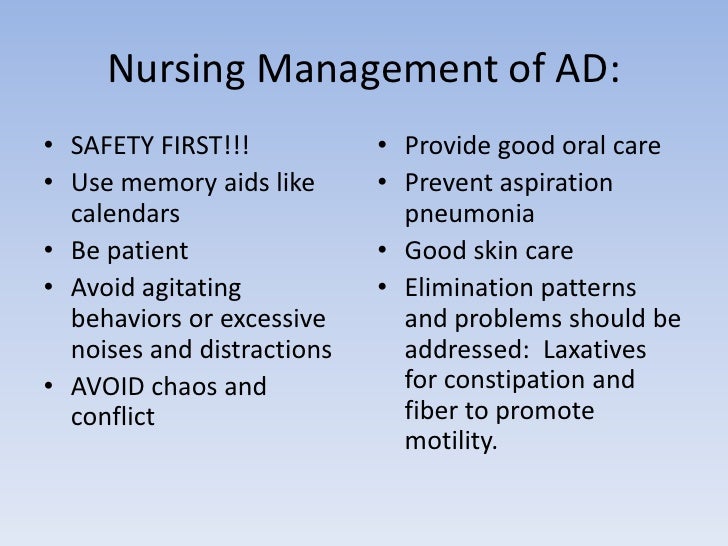 Nursing Management of AD:

• SAFETY FIRST!!!
• Use memory aids like calendars
• Be patient
• Avoid agitating behaviors or excessive noises and distractions
• AVOID chaos and conflict

• Provide good oral care
• Prevent aspiration pneumonia
• Good skin care
• Elimination patterns and problems should be addressed: Laxatives for constipation and fiber to promote motility.